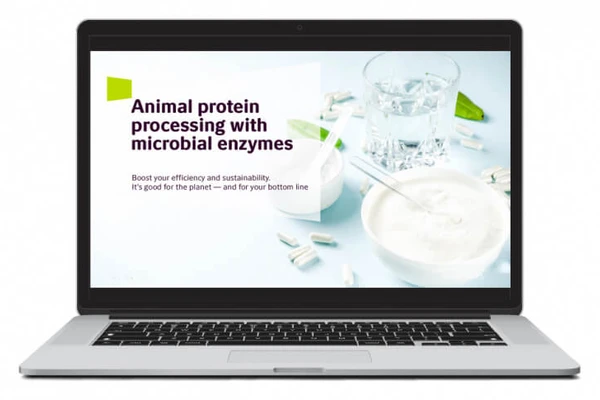 Animal protein processing with microbial enzymes

Boost your efficiency and sustainability. It's good for the planet — and for your bottom line